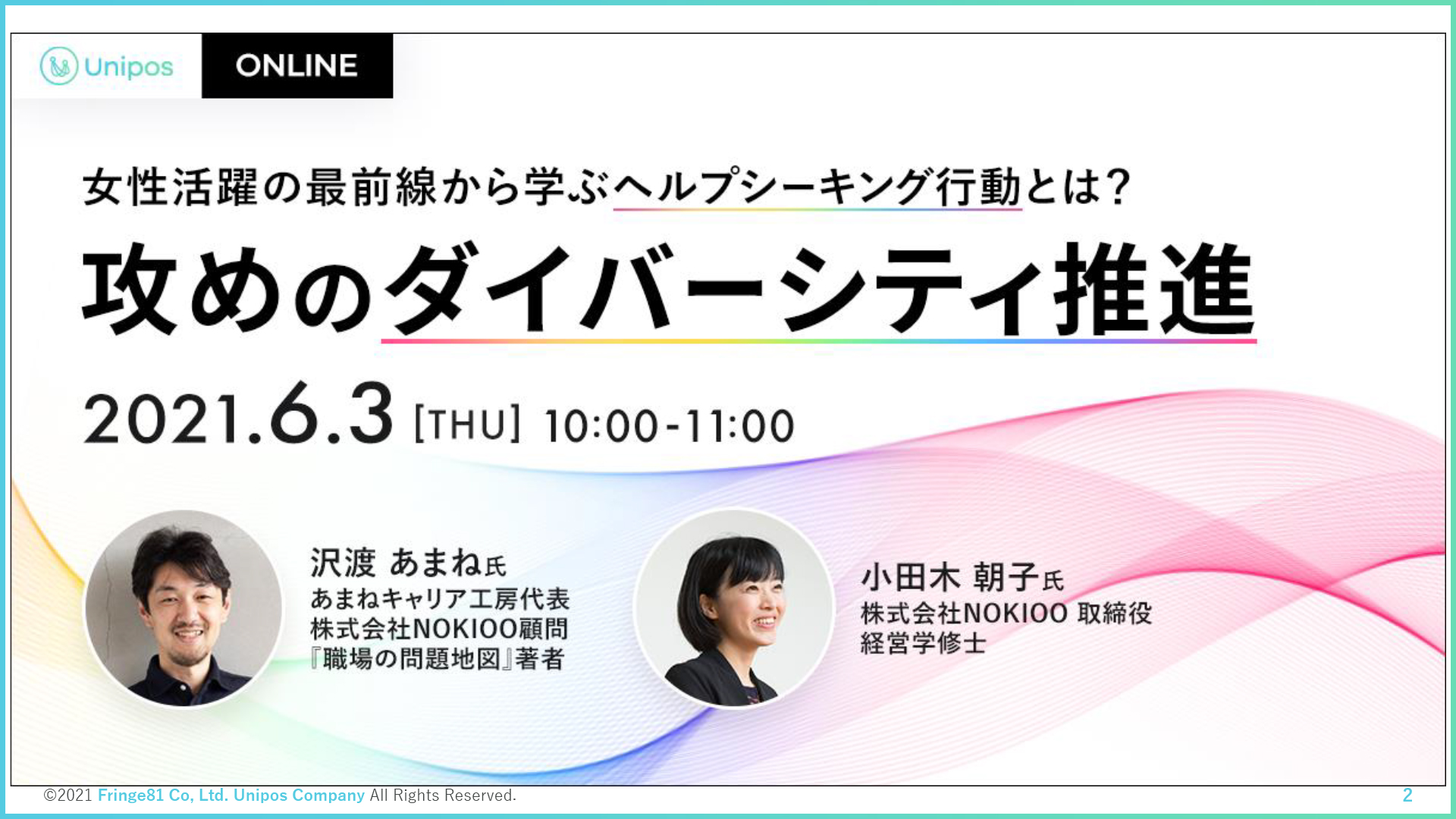 Unipos ONLINE

女性活躍の最前線から学ぶヘルプシーキング行動とは?

攻めのダイバーシティ推進

2021.6.3 [THU] 10:00-11:00

沢渡 あまね氏
あまねキャリア工房代表
株式会社NOKIOO顧問
『職場の問題地図』著者

小田木 朝子氏
株式会社NOKIOO 取締役
経営学修士

©2021 Fringe81 Co, Ltd. Unipos Company All Rights Reserved.

2